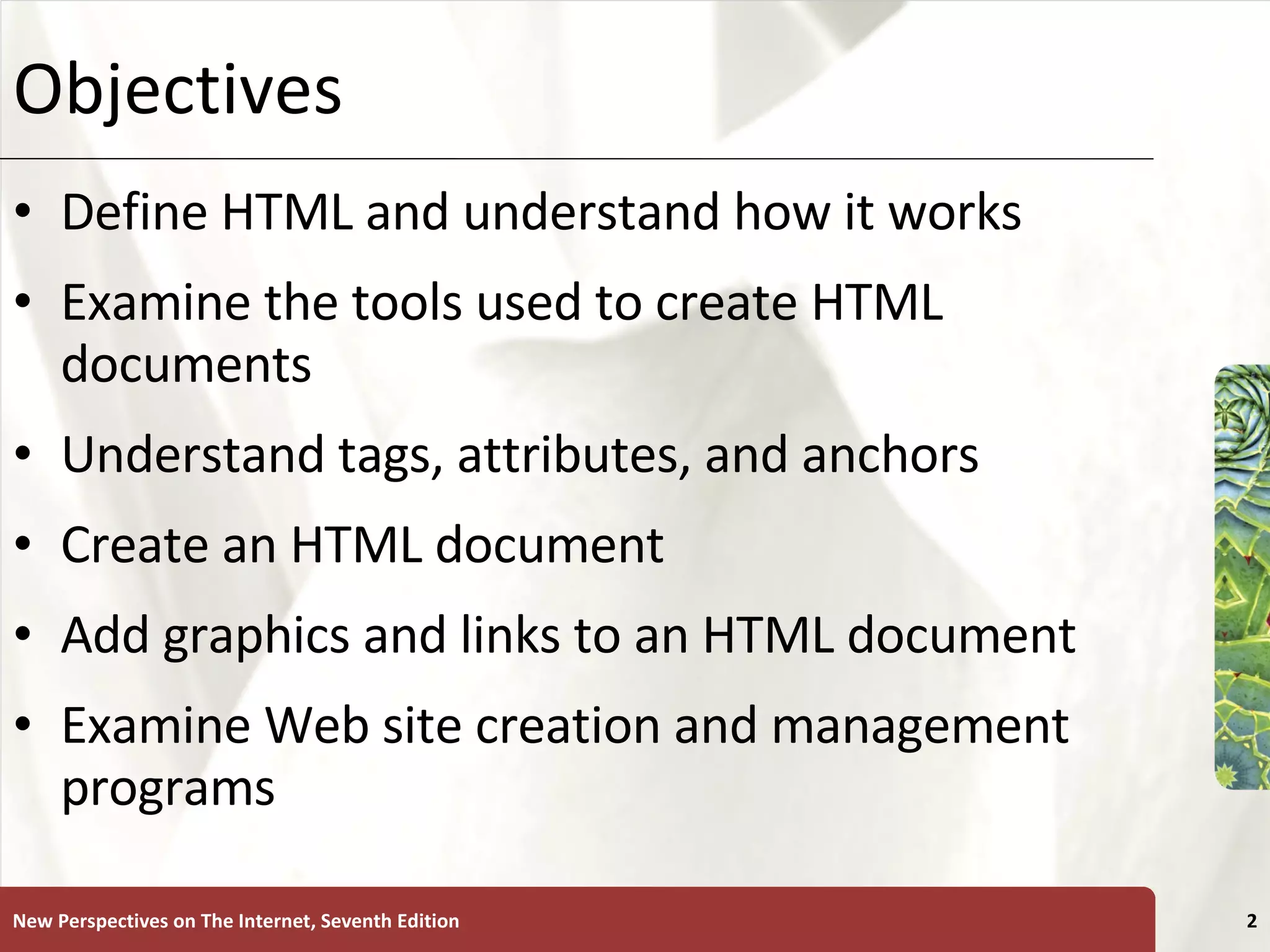 Objectives

• Define HTML and understand how it works
• Examine the tools used to create HTML documents
• Understand tags, attributes, and anchors
• Create an HTML document
• Add graphics and links to an HTML document
• Examine Web site creation and management programs

New Perspectives on The Internet, Seventh Edition

2